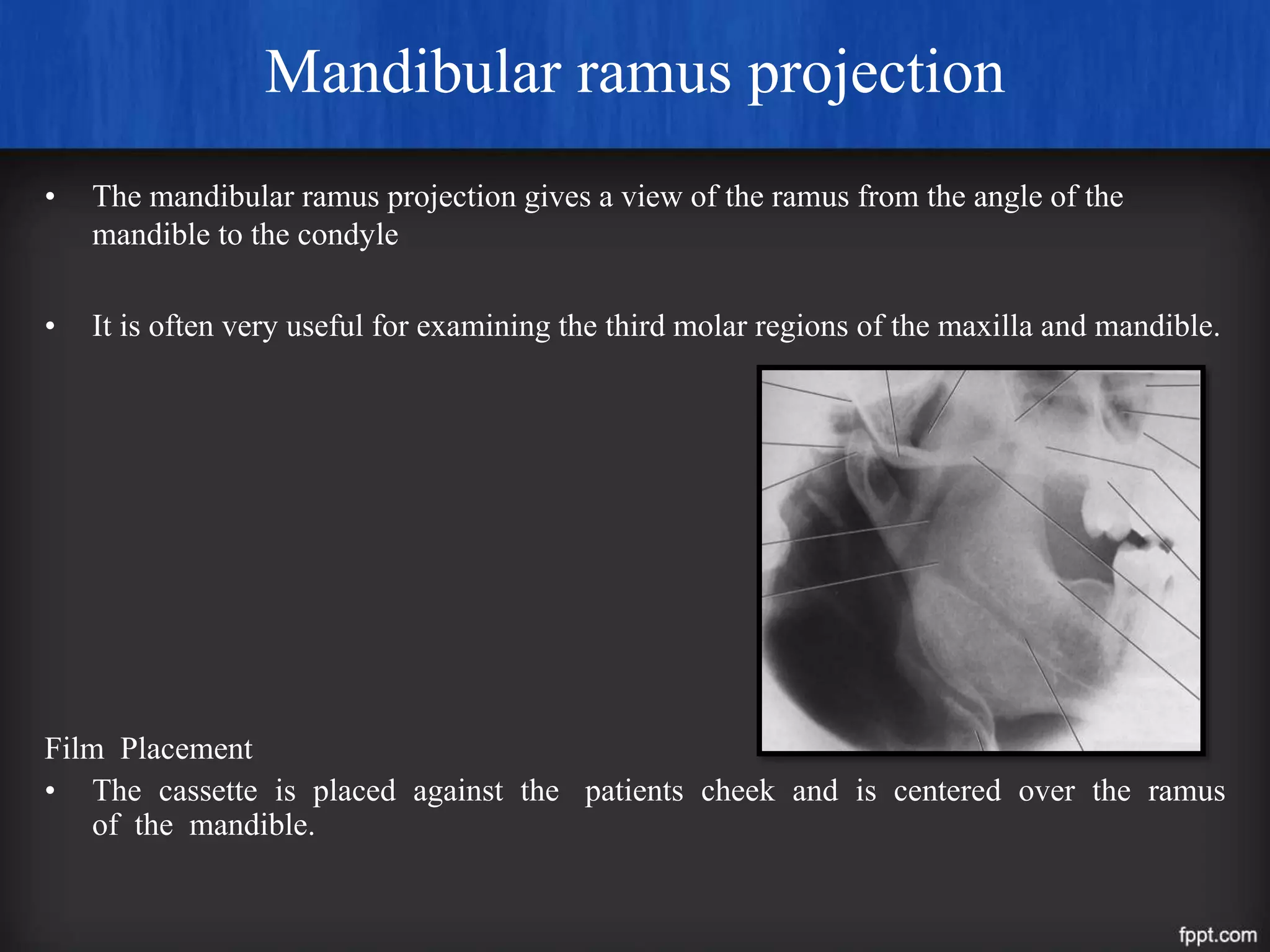 Mandibular ramus projection

• The mandibular ramus projection gives a view of the ramus from the angle of the mandible to the condyle

• It is often very useful for examining the third molar regions of the maxilla and mandible.

Film Placement

• The cassette is placed against the patients cheek and is centered over the ramus of the mandible.

fppt.com